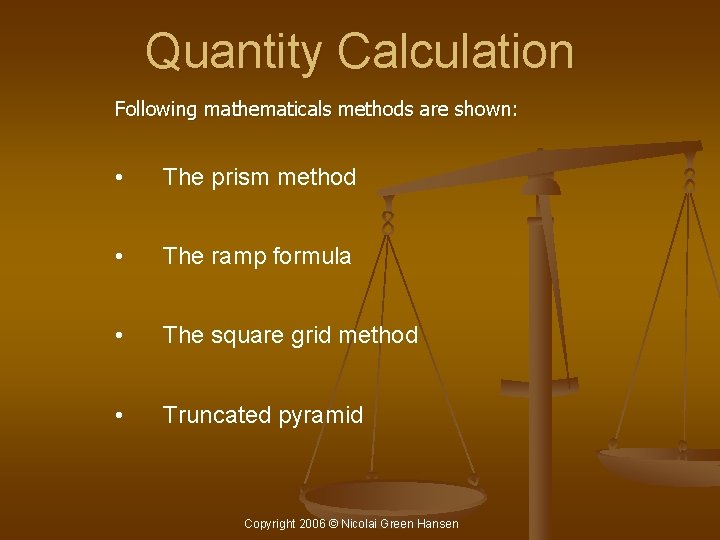 Quantity Calculation

Following mathematicals methods are shown:

• The prism method

• The ramp formula

• The square grid method

• Truncated pyramid

Copyright 2006 © Nicolai Green Hansen